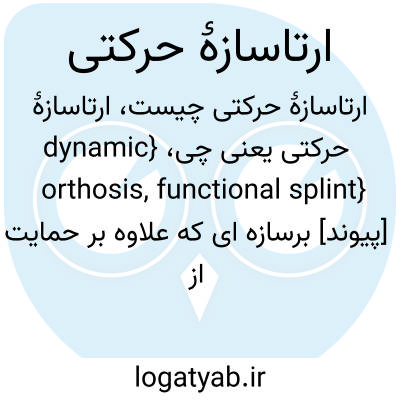 ارتاسازهٔ حرکتی

ارتاسازهٔ حرکتی چیست، ارتاسازهٔ حرکتی یعنی چی، {dynamic orthosis, functional splint} [پیوند] برسازه ای که علاوه بر حمایت از

logatyab.ir